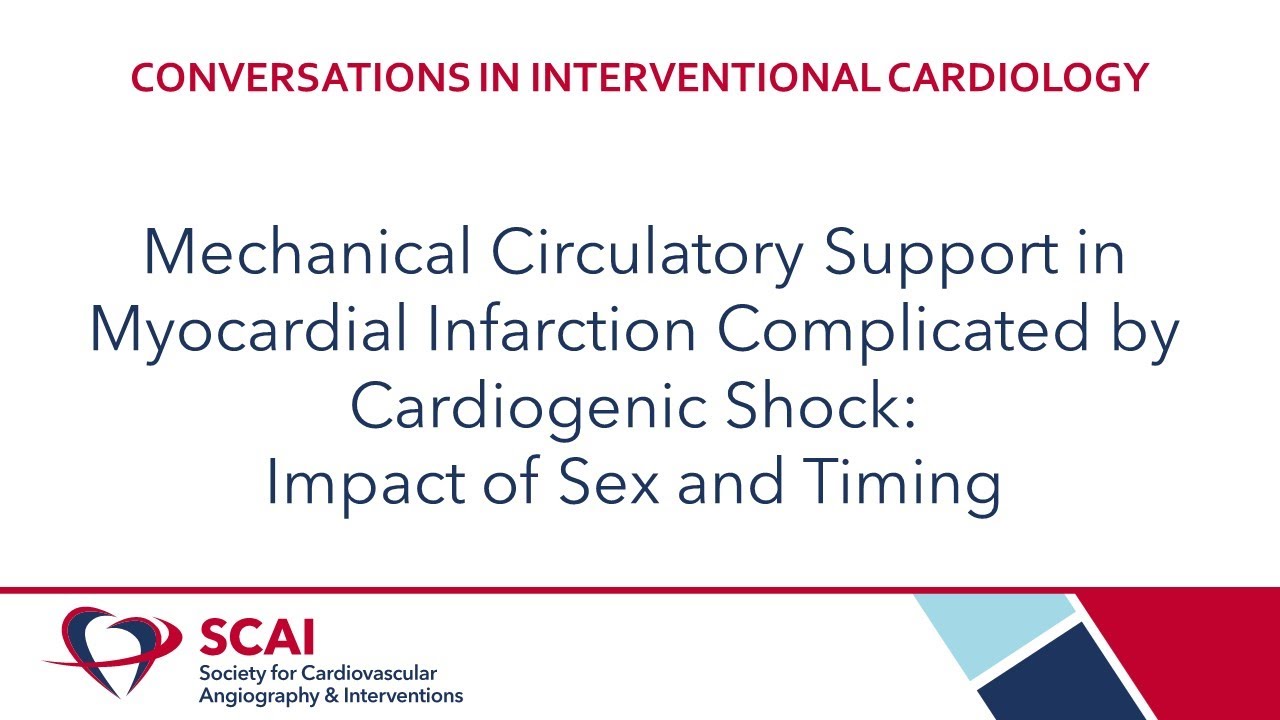 CONVERSATIONS IN INTERVENTIONAL CARDIOLOGY

Mechanical Circulatory Support in Myocardial Infarction Complicated by Cardiogenic Shock:
Impact of Sex and Timing

SCAI
Society for Cardiovascular Angiography & Interventions